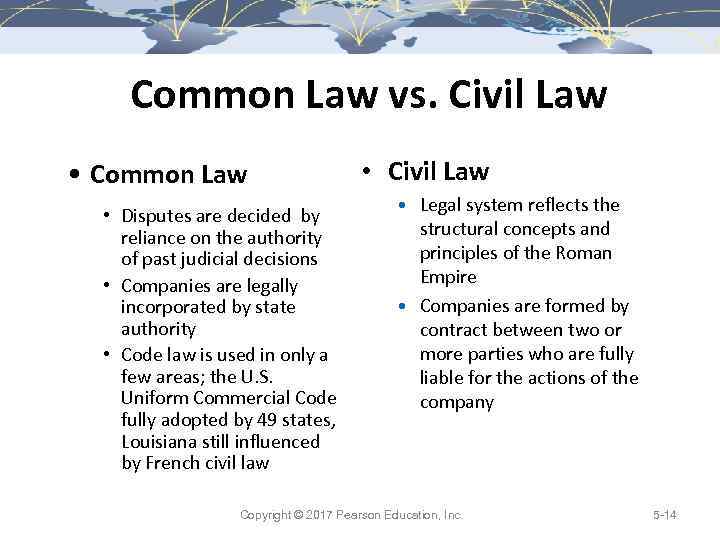 Common Law vs. Civil Law

• Common Law

• Disputes are decided by reliance on the authority of past judicial decisions
• Companies are legally incorporated by state authority
• Code law is used in only a few areas; the U.S. Uniform Commercial Code fully adopted by 49 states, Louisiana still influenced by French civil law

• Civil Law

• Legal system reflects the structural concepts and principles of the Roman Empire
• Companies are formed by contract between two or more parties who are fully liable for the actions of the company

Copyright © 2017 Pearson Education, Inc.

5-14